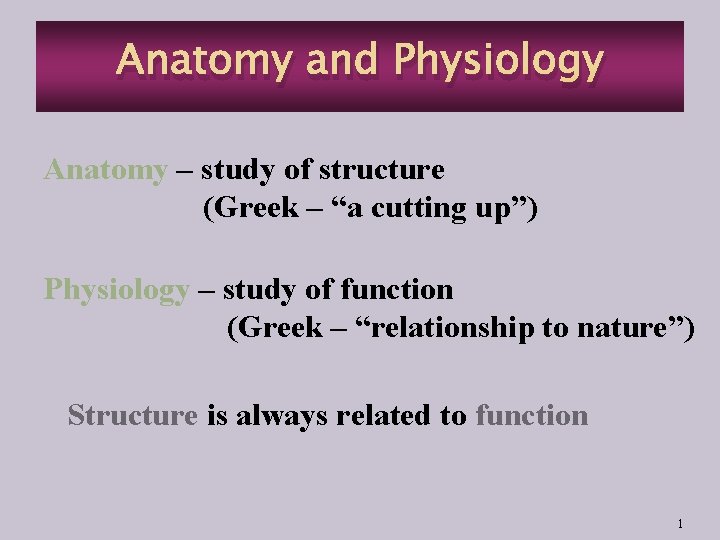 Anatomy and Physiology

Anatomy – study of structure
(Greek – “a cutting up”)

Physiology – study of function
(Greek – “relationship to nature”)

Structure is always related to function

1